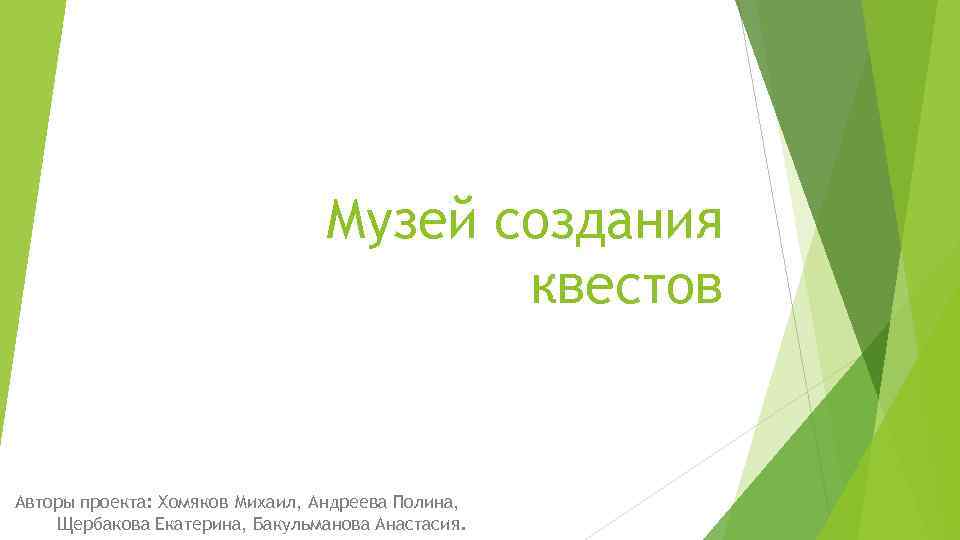 Музей создания квестов

Авторы проекта: Хомяков Михаил, Андреева Полина, Щербакова Екатерина, Бакульманова Анастасия.